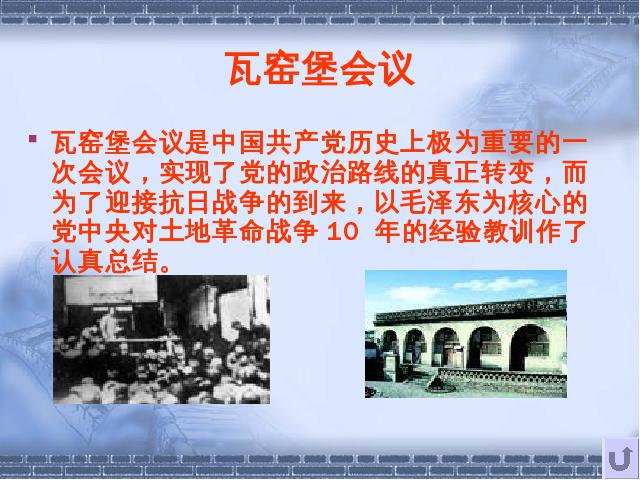 瓦窑堡会议

瓦窑堡会议是中国共产党历史上极为重要的一次会议，实现了党的政治路线的真正转变，而为了迎接抗日战争的到来，以毛泽东为核心的党中央对土地革命战争 10 年的经验教训作了认真总结。